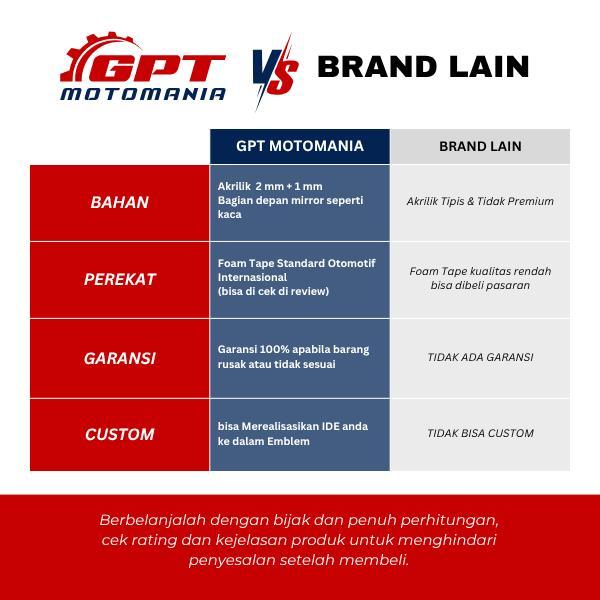 GPT MOTOMANIA VS BRAND LAIN

| | GPT MOTOMANIA | BRAND LAIN |
|---|---|---|
| BAHAN | Akrilik 2 mm + 1 mm Bagian depan mirror seperti kaca | Akrilik Tipis & Tidak Premium |
| PEREKAT | Foam Tape Standard Otomotif Internasional (bisa di cek di review) | Foam Tape kualitas rendah bisa dibeli pasaran |
| GARANSI | Garansi 100% apabila barang rusak atau tidak sesuai | TIDAK ADA GARANSI |
| CUSTOM | bisa Merealisasikan IDE anda ke dalam Emblem | TIDAK BISA CUSTOM |

Berbelanjalah dengan bijak dan penuh perhitungan, cek rating dan kejelasan produk untuk menghindari penyesalan setelah membeli.